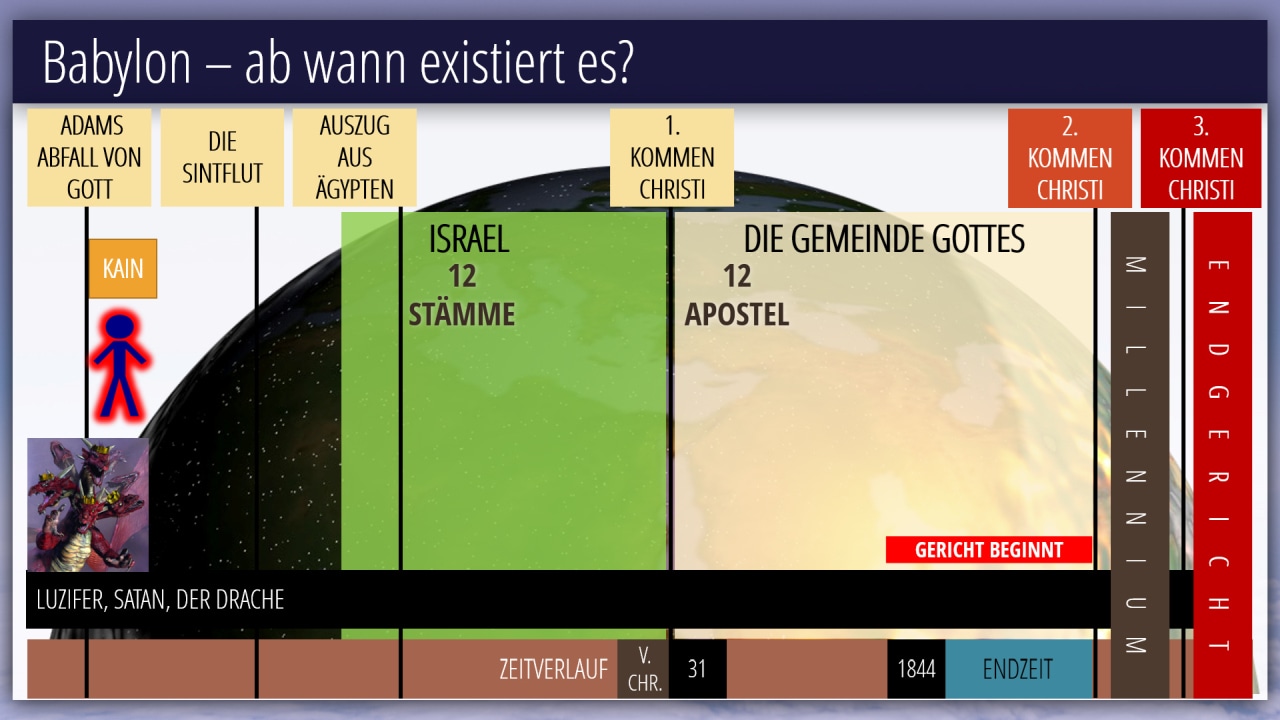 Babylon – ab wann existiert es?

ADAMS ABFALL VON GOTT

DIE SINTFLUT

AUSZUG AUS ÄGYPTEN

1. KOMMEN CHRISTI

2. KOMMEN CHRISTI

3. KOMMEN CHRISTI

KAIN

ISRAEL
12
STÄMME

DIE GEMEINDE GOTTES
12
APOSTEL

MILLENNIUM

ENDGERICHT

GERICHT BEGINNT

LUZIFER, SATAN, DER DRACHE

ZEITVERLAUF

V. CHR.

31

1844

ENDZEIT